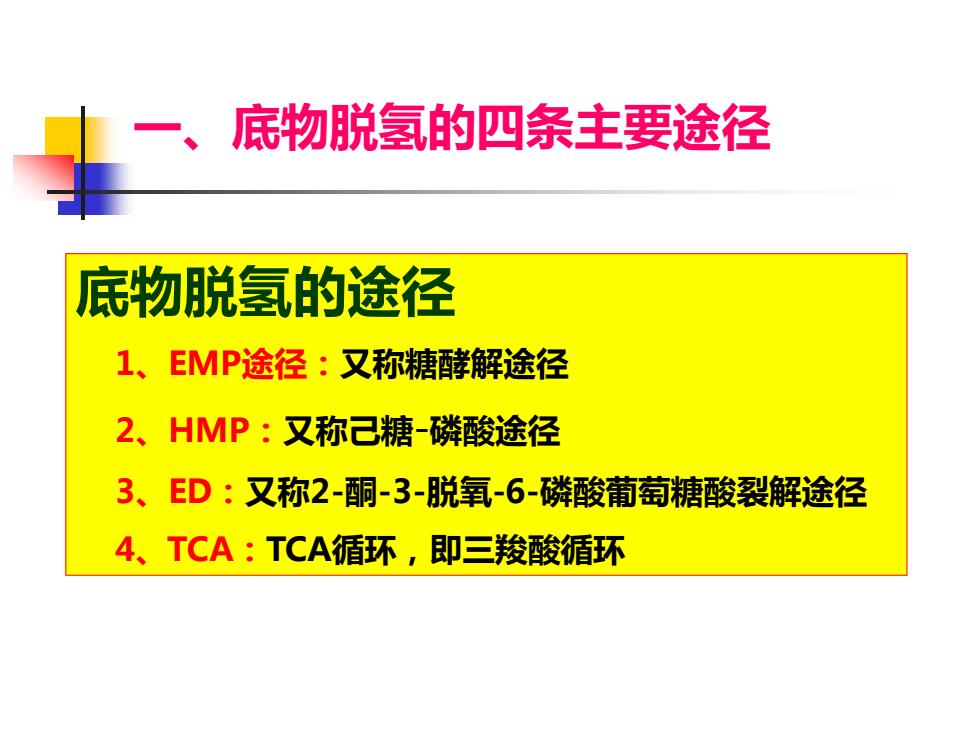 一、底物脱氢的四条主要途径

底物脱氢的途径

1、EMP途径：又称糖酵解途径

2、HMP：又称己糖-磷酸途径

3、ED：又称2-酮-3-脱氧-6-磷酸葡萄糖酸裂解途径

4、TCA：TCA循环，即三羧酸循环